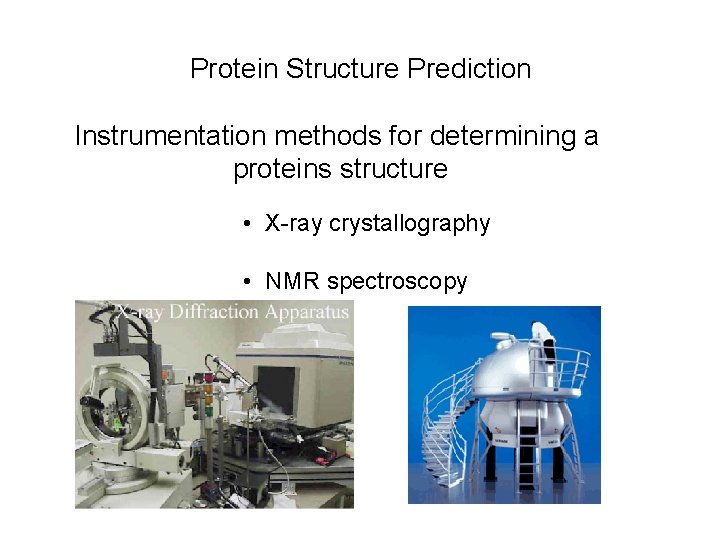 Protein Structure Prediction

Instrumentation methods for determining a proteins structure

• X-ray crystallography

• NMR spectroscopy

X-ray Diffraction Apparatus